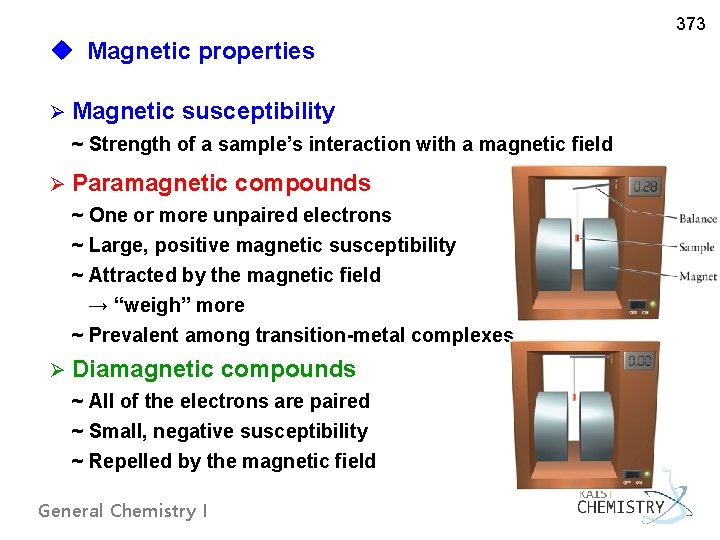 373

◆ Magnetic properties

➢ Magnetic susceptibility
~ Strength of a sample's interaction with a magnetic field

➢ Paramagnetic compounds
~ One or more unpaired electrons
~ Large, positive magnetic susceptibility
~ Attracted by the magnetic field
→ "weigh" more
~ Prevalent among transition-metal complexes

0.28
Balance
Sample
Magnet
OFF ON

➢ Diamagnetic compounds
~ All of the electrons are paired
~ Small, negative susceptibility
~ Repelled by the magnetic field

0.00
OFF ON

General Chemistry I

KAIST CHEMISTRY